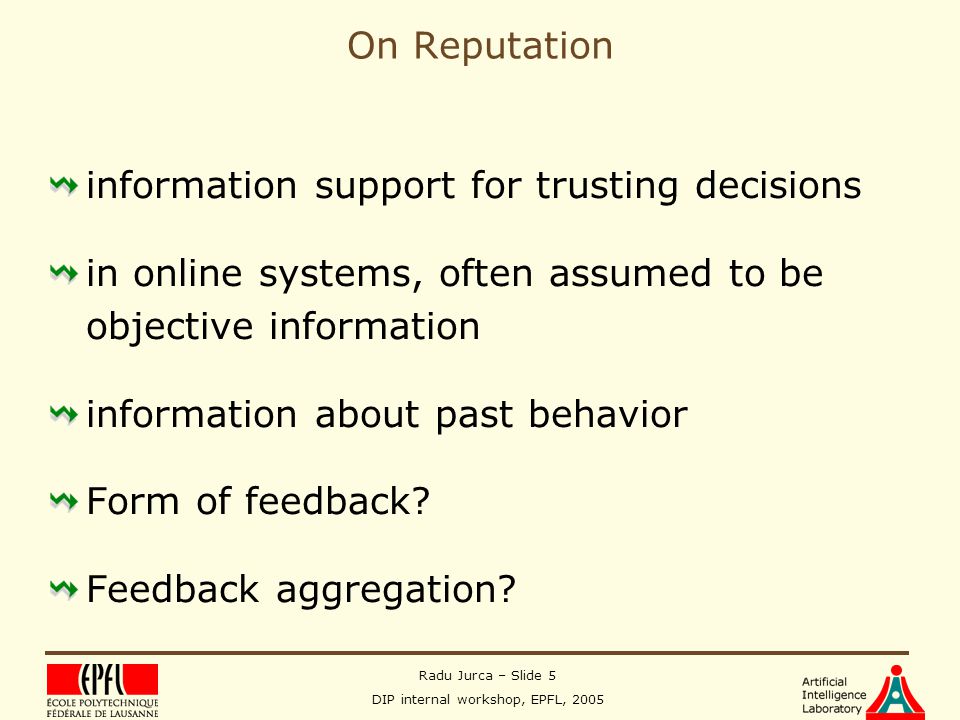 On Reputation

information support for trusting decisions

in online systems, often assumed to be objective information

information about past behavior

Form of feedback?

Feedback aggregation?

EPFL
ÉCOLE POLYTECHNIQUE FÉDÉRALE DE LAUSANNE

Radu Jurca – Slide 5
DIP internal workshop, EPFL, 2005

Artificial Intelligence Laboratory